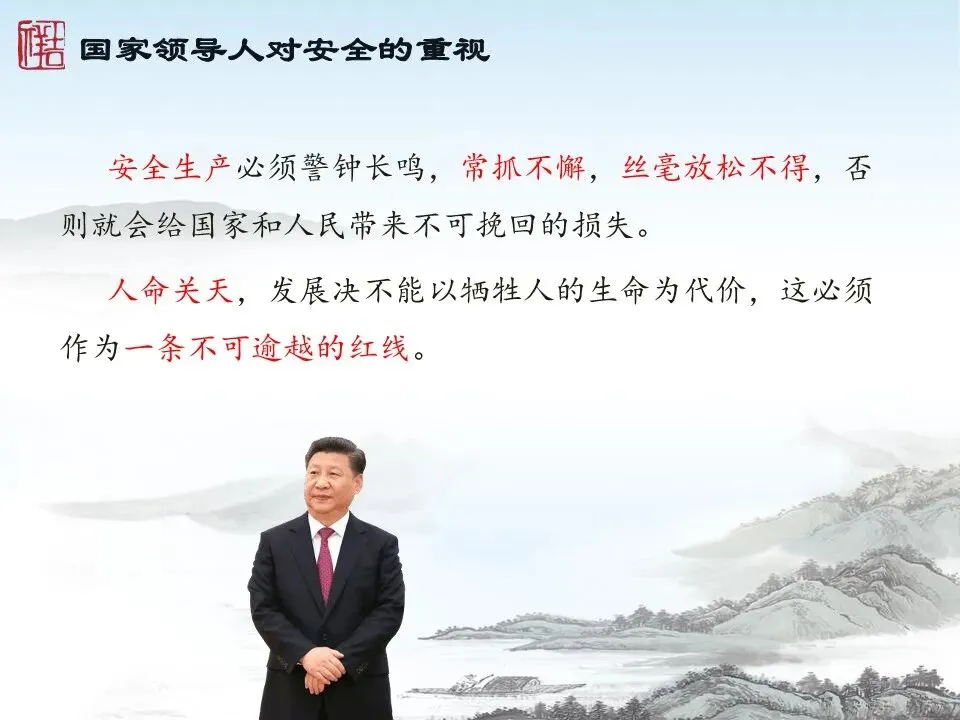 国家领导人对安全的重视

安全生产必须警钟长鸣，常抓不懈，丝毫放松不得，否则就会给国家和人民带来不可挽回的损失。

人命关天，发展决不能以牺牲人的生命为代价，这必须作为一条不可逾越的红线。